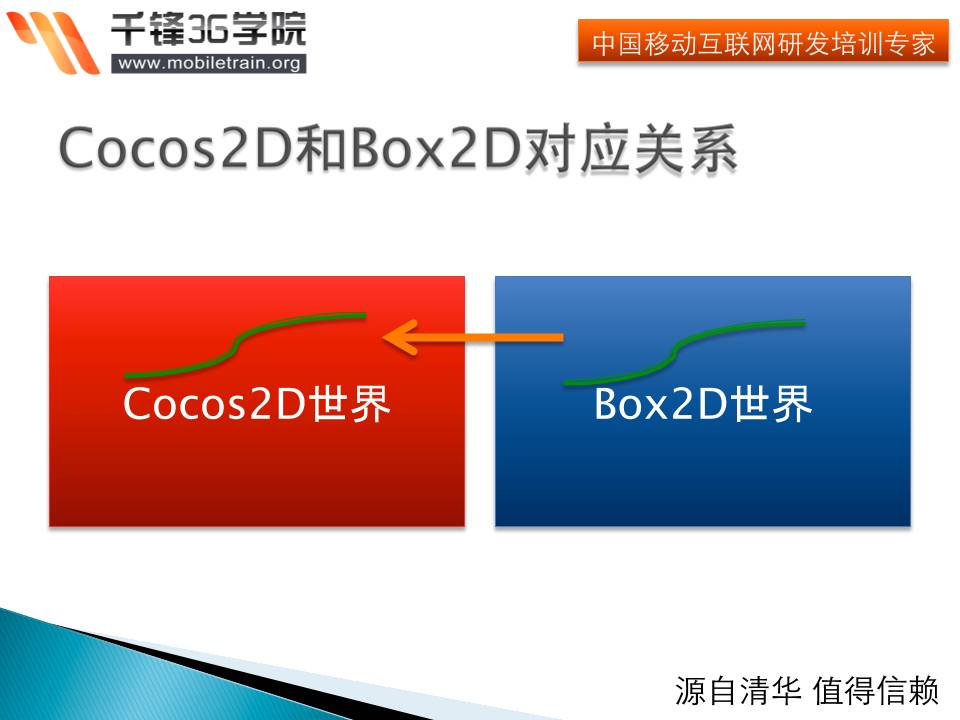 千锋3G学院
www.mobiletrain.org

中国移动互联网研发培训专家

Cocos2D和Box2D对应关系

Cocos2D世界

Box2D世界

源自清华 值得信赖